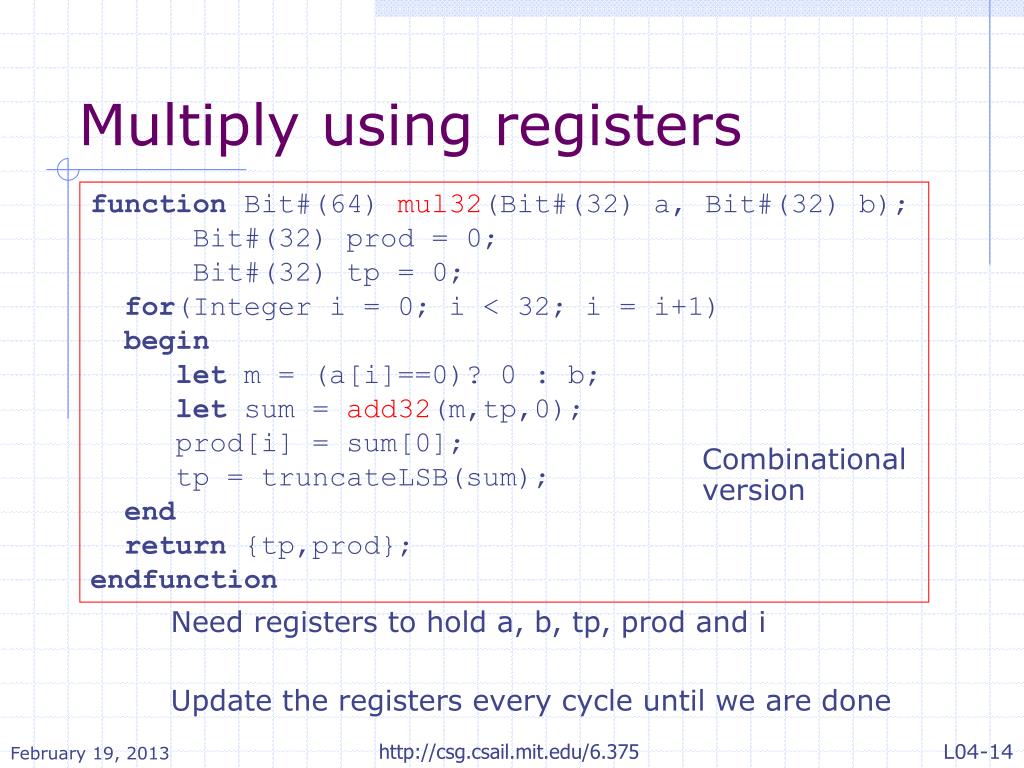 Multiply using registers

function Bit#(64) mul32(Bit#(32) a, Bit#(32) b);
Bit#(32) prod = 0;
Bit#(32) tp = 0;
for(Integer i = 0; i < 32; i = i+1)
begin
let m = (a[i]==0)? 0 : b;
let sum = add32(m,tp,0);
prod[i] = sum[0];
tp = truncateLSB(sum);
end
return {tp,prod};
endfunction

Combinational version

Need registers to hold a, b, tp, prod and i

Update the registers every cycle until we are done

February 19, 2013

http://csg.csail.mit.edu/6.375

L04-14